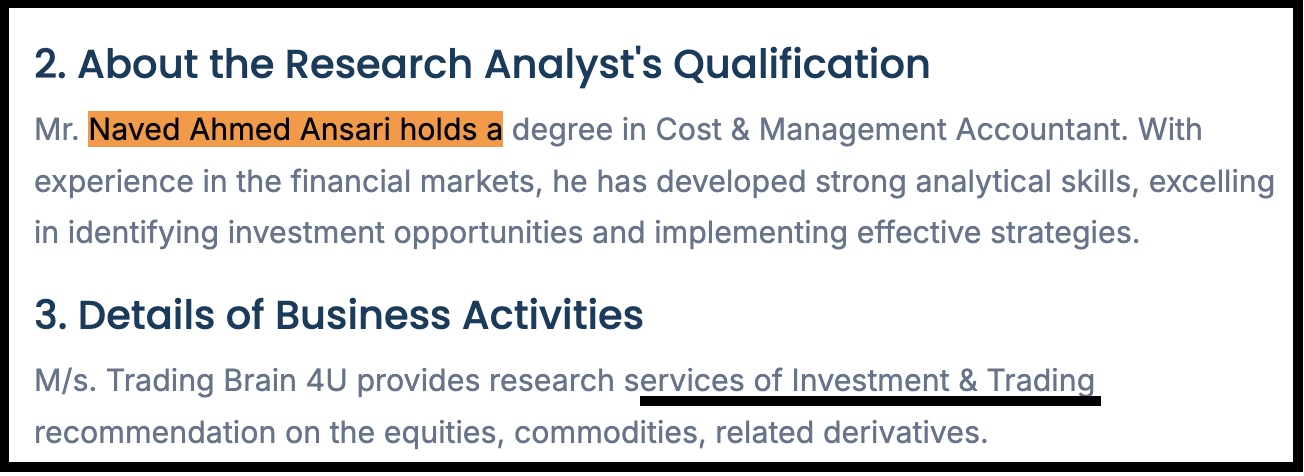 2. About the Research Analyst's Qualification

Mr. Naved Ahmed Ansari holds a degree in Cost & Management Accountant. With experience in the financial markets, he has developed strong analytical skills, excelling in identifying investment opportunities and implementing effective strategies.

3. Details of Business Activities

M/s. Trading Brain 4U provides research services of Investment & Trading recommendation on the equities, commodities, related derivatives.